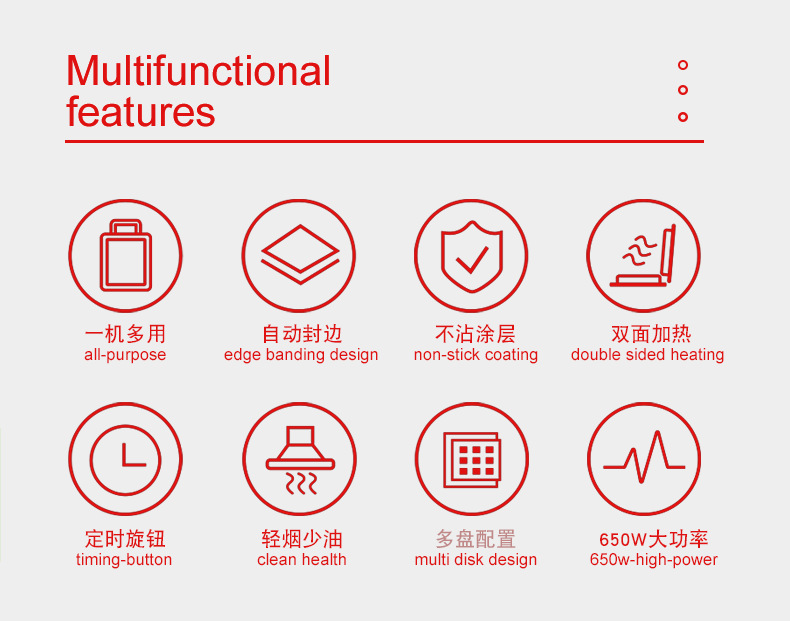 Multifunctional features

一机多用
all-purpose

自动封边
edge banding design

不沾涂层
non-stick coating

双面加热
double sided heating

定时旋钮
timing-button

轻烟少油
clean health

多盘配置
multi disk design

650W大功率
650w-high-power